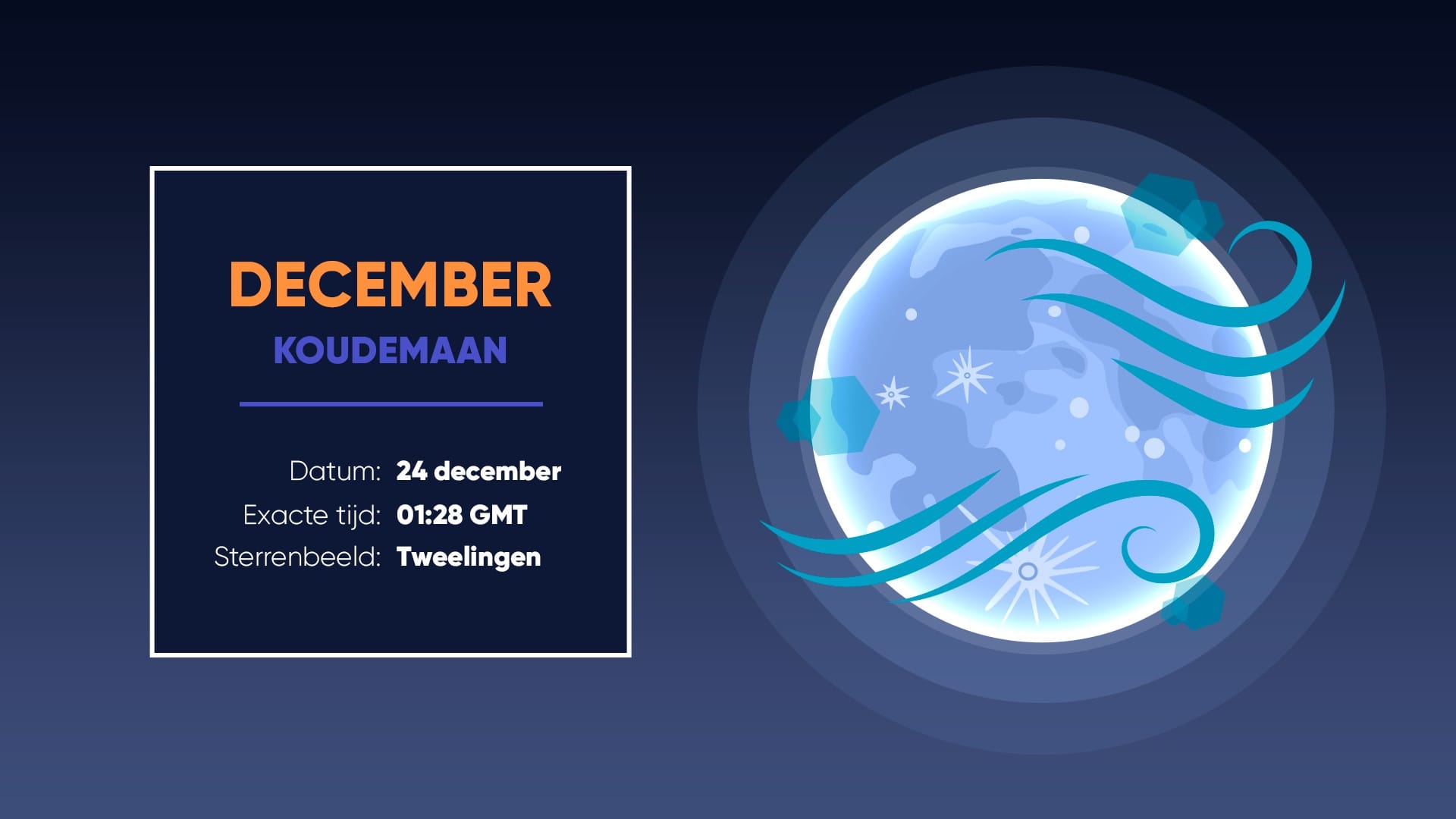 DECEMBER
KOUDEMAAN

Datum: 24 december
Exacte tijd: 01:28 GMT
Sterrenbeeld: Tweelingen